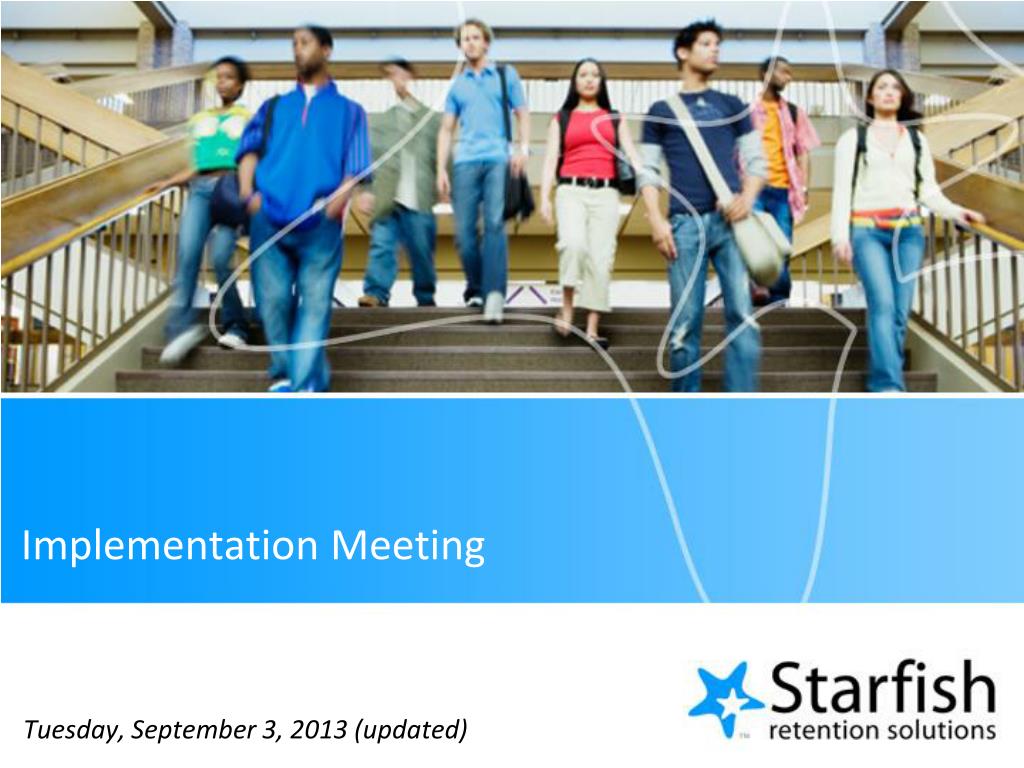 Implementation Meeting

Tuesday, September 3, 2013 (updated)

Starfish
retention solutions